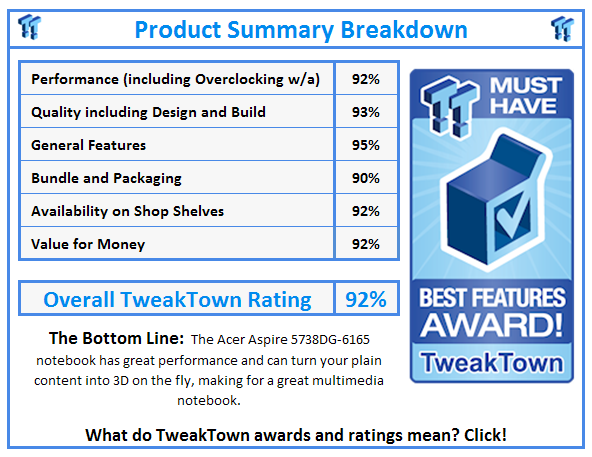 Product Summary Breakdown

| Performance (including Overclocking w/a) | 92% |
|---|---|
| Quality including Design and Build | 93% |
| General Features | 95% |
| Bundle and Packaging | 90% |
| Availability on Shop Shelves | 92% |
| Value for Money | 92% |

| Overall TweakTown Rating | 92% |
|---|---|

MUST HAVE

BEST FEATURES AWARD!

TweakTown

The Bottom Line: The Acer Aspire 5738DG-6165 notebook has great performance and can turn your plain content into 3D on the fly, making for a great multimedia notebook.

What do TweakTown awards and ratings mean? Click!